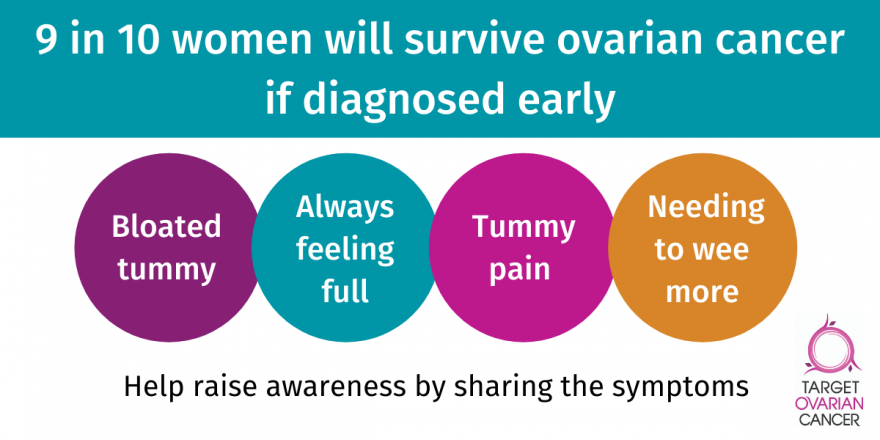 9 in 10 women will survive ovarian cancer if diagnosed early

Bloated tummy

Always feeling full

Tummy pain

Needing to wee more

Help raise awareness by sharing the symptoms

TARGET OVARIAN CANCER